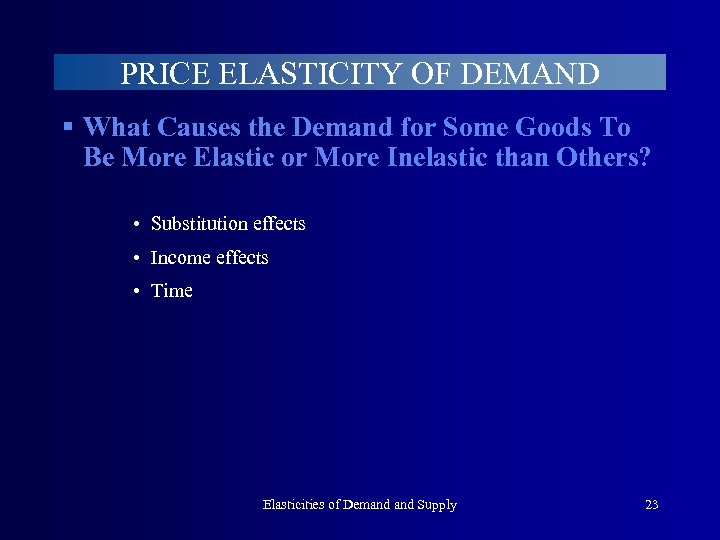 PRICE ELASTICITY OF DEMAND

▪ What Causes the Demand for Some Goods To Be More Elastic or More Inelastic than Others?

• Substitution effects
• Income effects
• Time

Elasticities of Demand and Supply

23